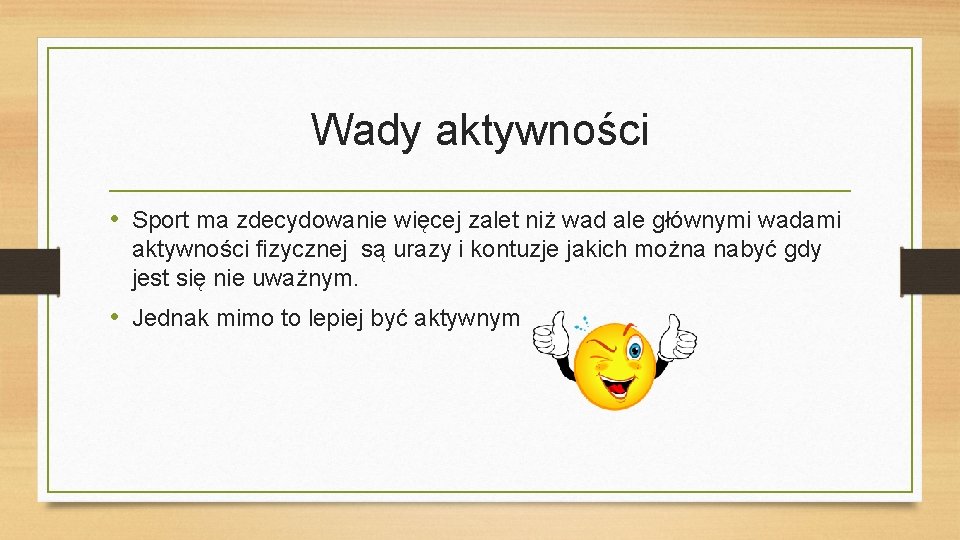 Wady aktywności

• Sport ma zdecydowanie więcej zalet niż wad ale głównymi wadami aktywności fizycznej są urazy i kontuzje jakich można nabyć gdy jest się nie uważnym.

• Jednak mimo to lepiej być aktywnym